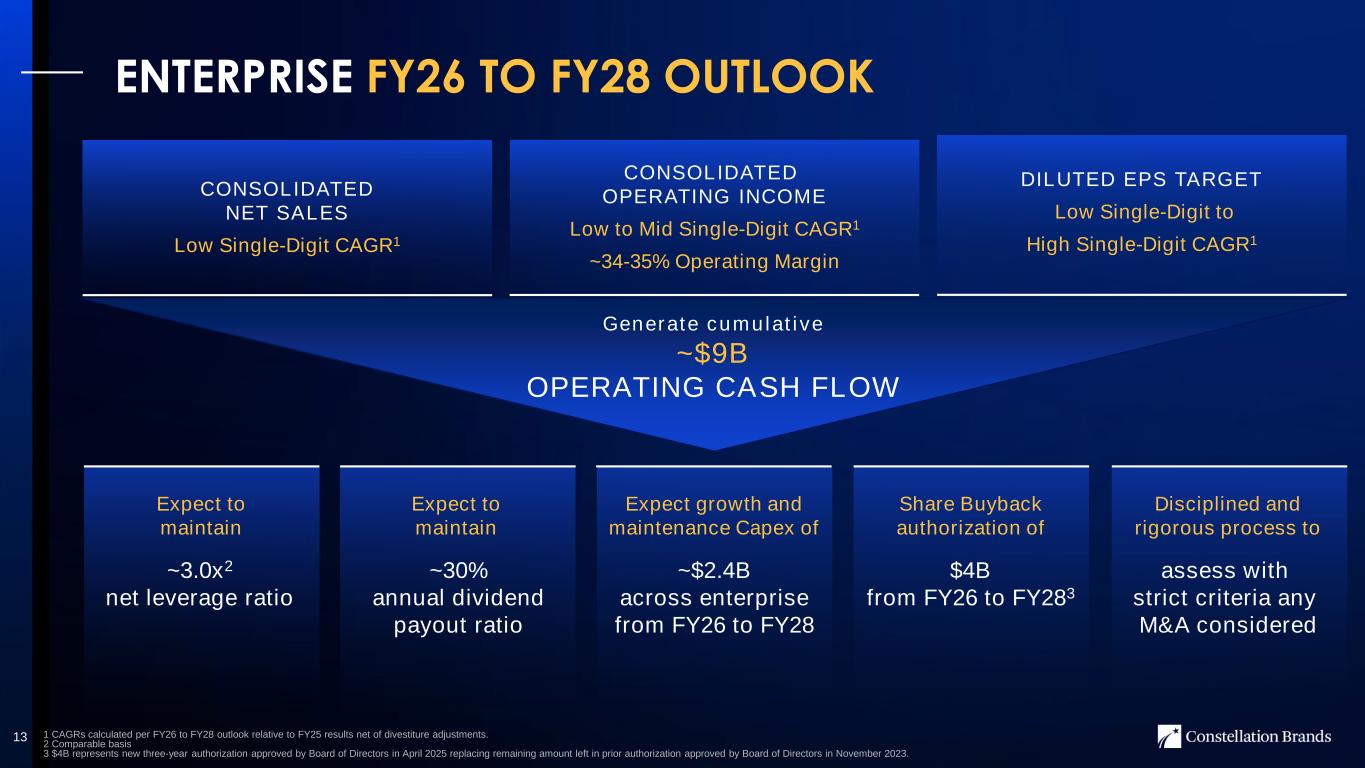 ENTERPRISE FY26 TO FY28 OUTLOOK

CONSOLIDATED NET SALES
Low Single-Digit CAGR$^1$

CONSOLIDATED OPERATING INCOME
Low to Mid Single-Digit CAGR$^1$
~34-35% Operating Margin

DILUTED EPS TARGET
Low Single-Digit to
High Single-Digit CAGR$^1$

Generate cumulative
~$9B
OPERATING CASH FLOW

Expect to maintain
~3.0x$^2$
net leverage ratio

Expect to maintain
~30%
annual dividend payout ratio

Expect growth and maintenance Capex of
~$2.4B
across enterprise from FY26 to FY28

Share Buyback authorization of
$4B
from FY26 to FY28$^3$

Disciplined and rigorous process to
assess with strict criteria any M&A considered

13
1 CAGRs calculated per FY26 to FY28 outlook relative to FY25 results net of divestiture adjustments.
2 Comparable basis
3 $4B represents new three-year authorization approved by Board of Directors in April 2025 replacing remaining amount left in prior authorization approved by Board of Directors in November 2023.

Constellation Brands